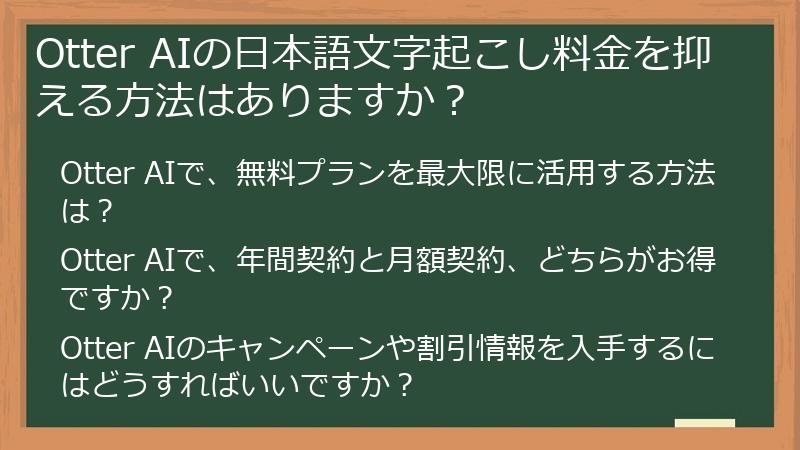 Otter AIの日本語文字起こし料金を抑える方法はありますか？

Otter AIで、無料プランを最大限に活用する方法は？

Otter AIで、年間契約と月額契約、どちらがお得ですか？

Otter AIのキャンペーンや割引情報を入手するにはどうすればいいですか？